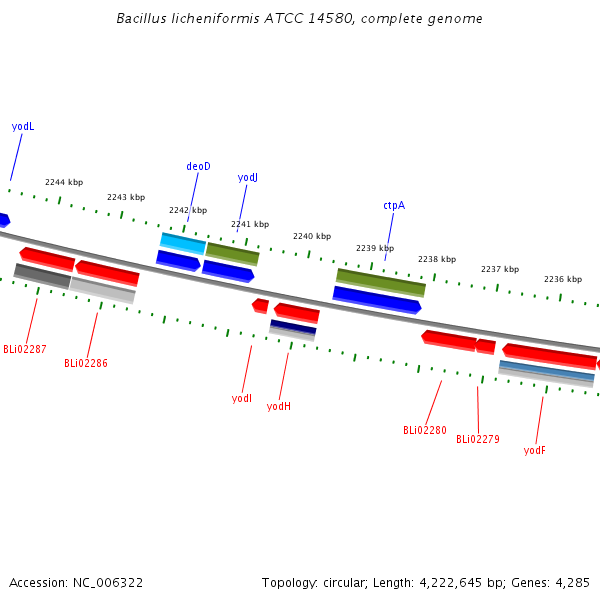 Bacillus licheniformis ATCC 14580, complete genome

yodL

deoD

yodJ

ctpA

2244 kbp

2243 kbp

2242 kbp

2241 kbp

2240 kbp

2239 kbp

2238 kbp

2237 kbp

2236 kbp

BLi02287

BLi02286

yodI

yodH

BLi02280

BLi02279

yodF

Accession: NC_006322

Topology: circular; Length: 4,222,645 bp; Genes: 4,285